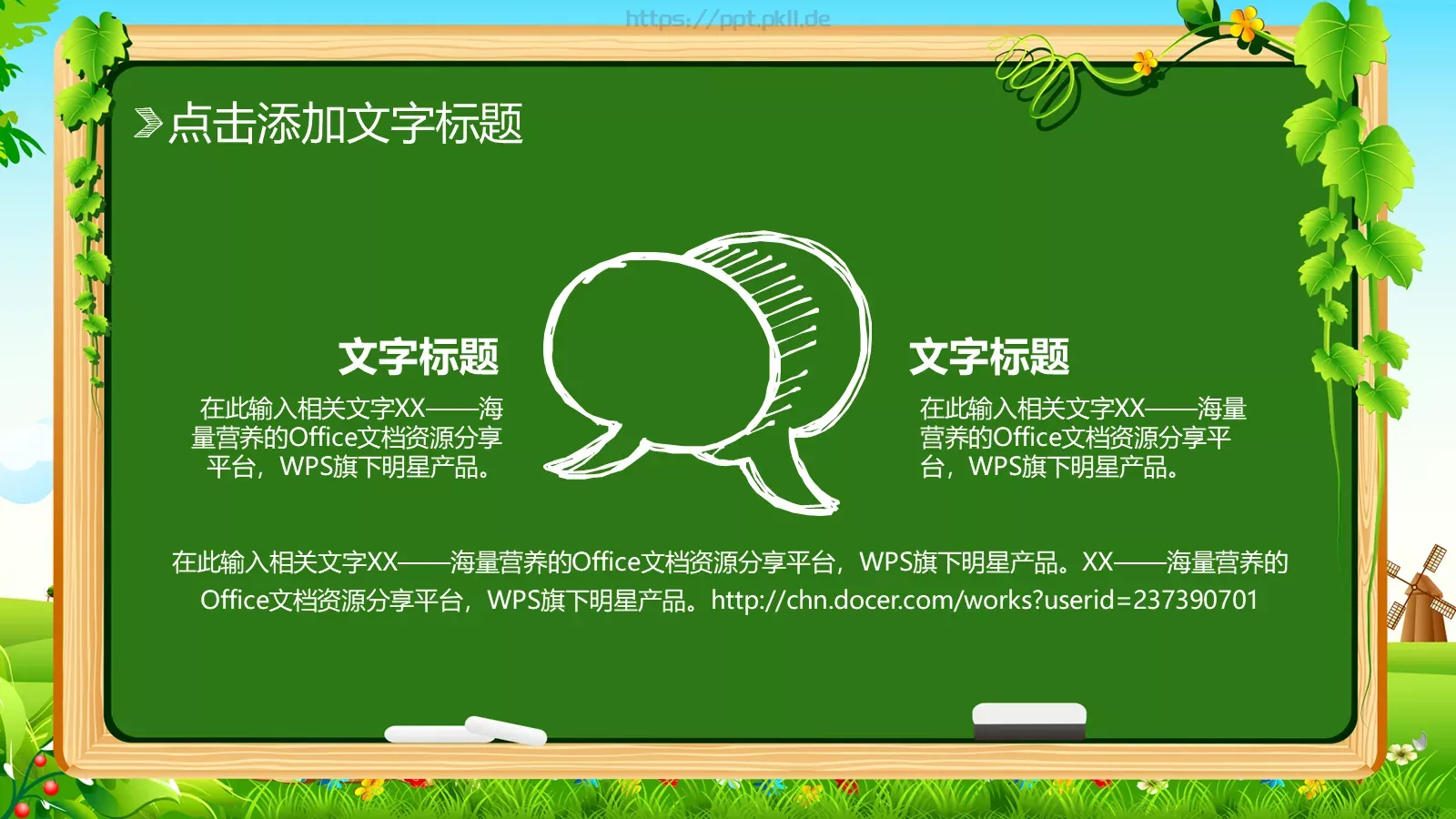 https://ppt.pkll.de

点击添加文字标题

文字标题

在此输入相关文字XX——海量营养的Office文档资源分享平台，WPS旗下明星产品。

文字标题

在此输入相关文字XX——海量营养的Office文档资源分享平台，WPS旗下明星产品。

在此输入相关文字XX——海量营养的Office文档资源分享平台，WPS旗下明星产品。XX——海量营养的Office文档资源分享平台，WPS旗下明星产品。http://chn.docer.com/works?userid=237390701